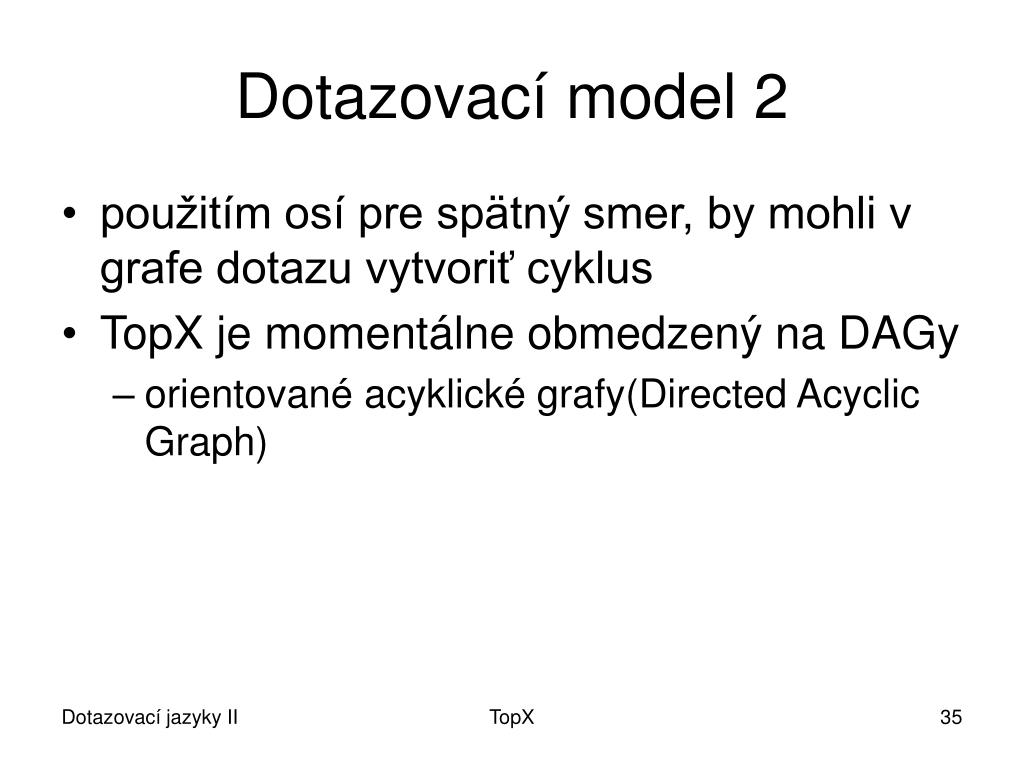 Dotazovací model 2

• použitím osí pre spätný smer, by mohli v grafe dotazu vytvoriť cyklus
• TopX je momentálne obmedzený na DAGy
– orientované acyklické grafy(Directed Acyclic Graph)

Dotazovací jazyky II
TopX
35